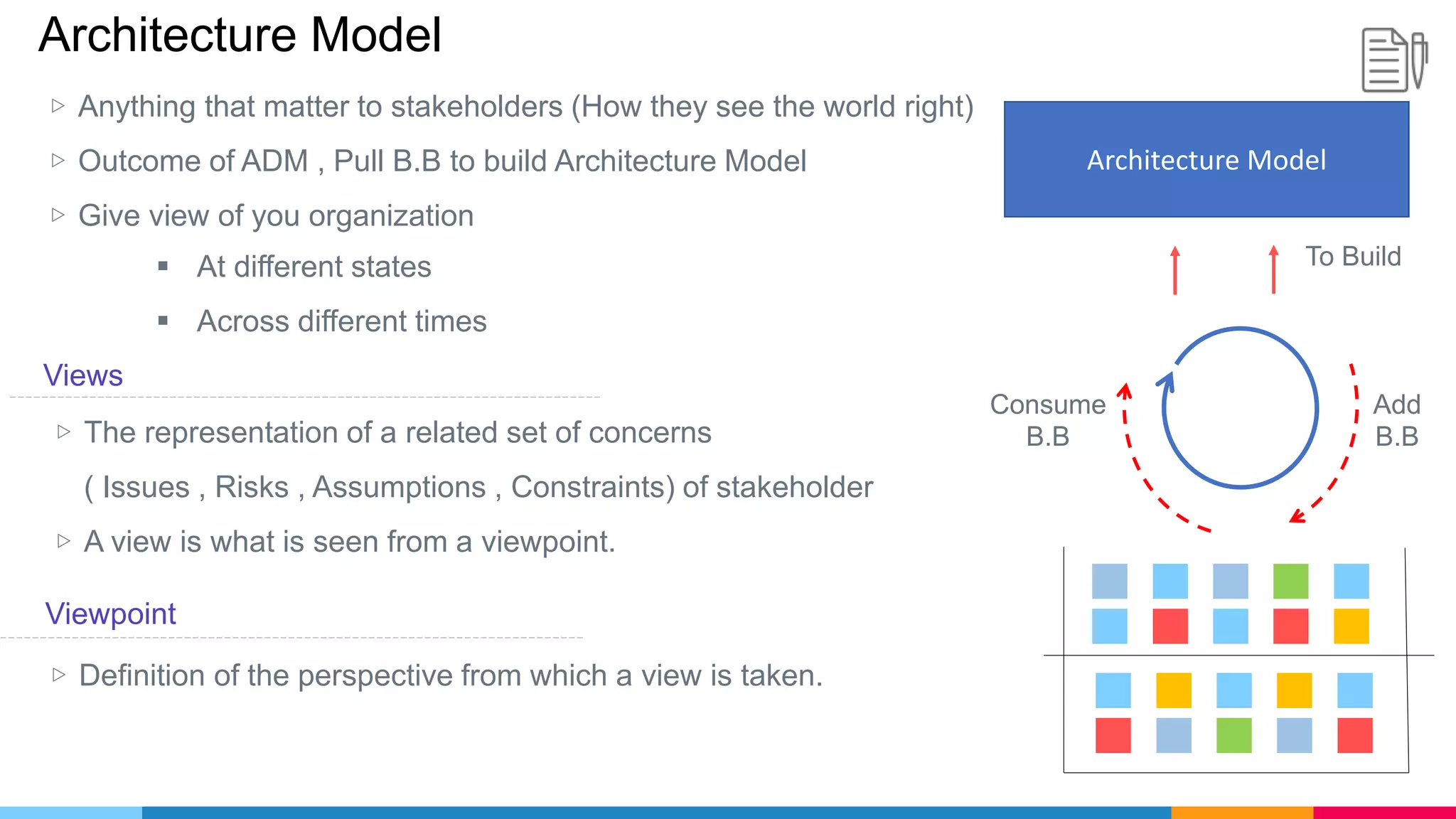 Architecture Model

▷ Anything that matter to stakeholders (How they see the world right)

▷ Outcome of ADM , Pull B.B to build Architecture Model

▷ Give view of you organization

▪ At different states

▪ Across different times

Views

▷ The representation of a related set of concerns ( Issues , Risks , Assumptions , Constraints) of stakeholder

▷ A view is what is seen from a viewpoint.

Viewpoint

▷ Definition of the perspective from which a view is taken.

Architecture Model

To Build

Consume B.B

Add B.B